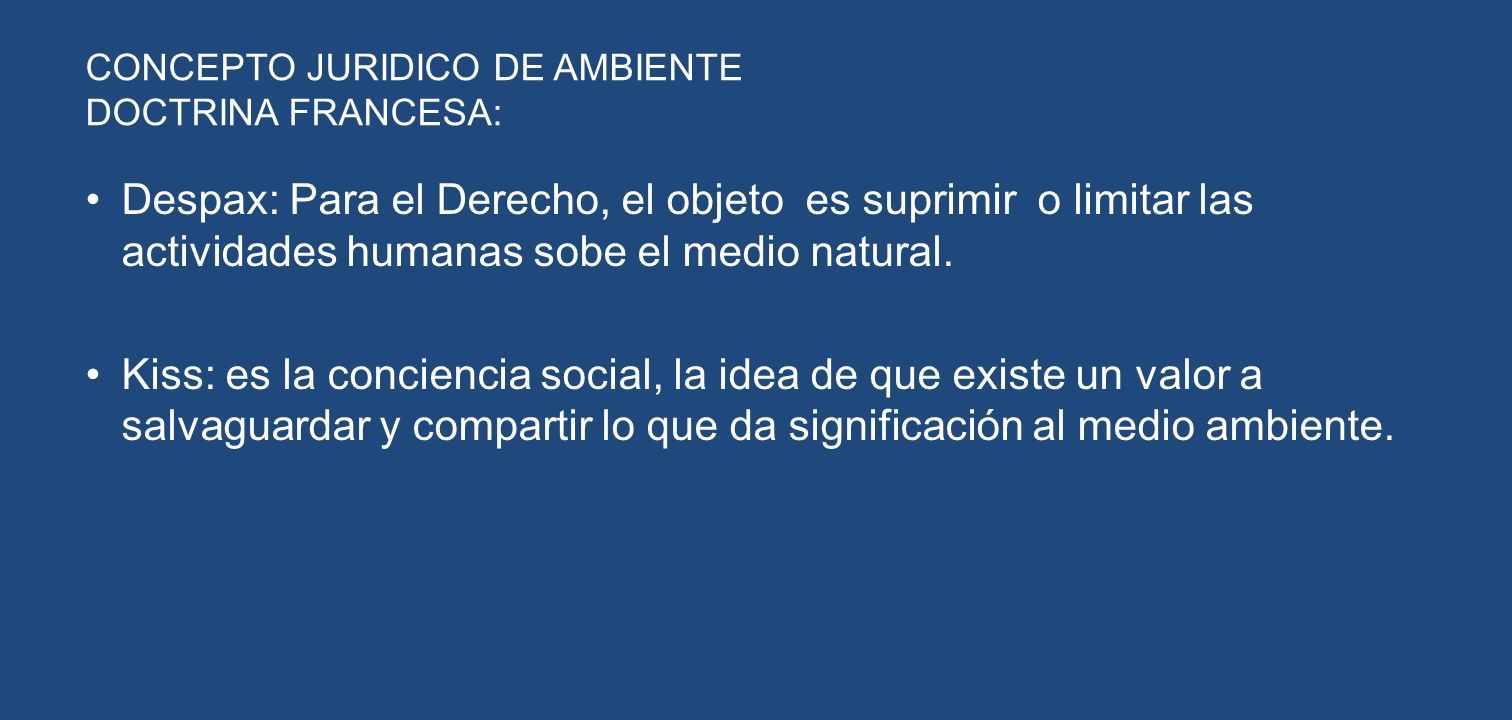 CONCEPTO JURIDICO DE AMBIENTE
DOCTRINA FRANCESA:

• Despax: Para el Derecho, el objeto es suprimir o limitar las actividades humanas sobe el medio natural.

• Kiss: es la conciencia social, la idea de que existe un valor a salvaguardar y compartir lo que da significación al medio ambiente.